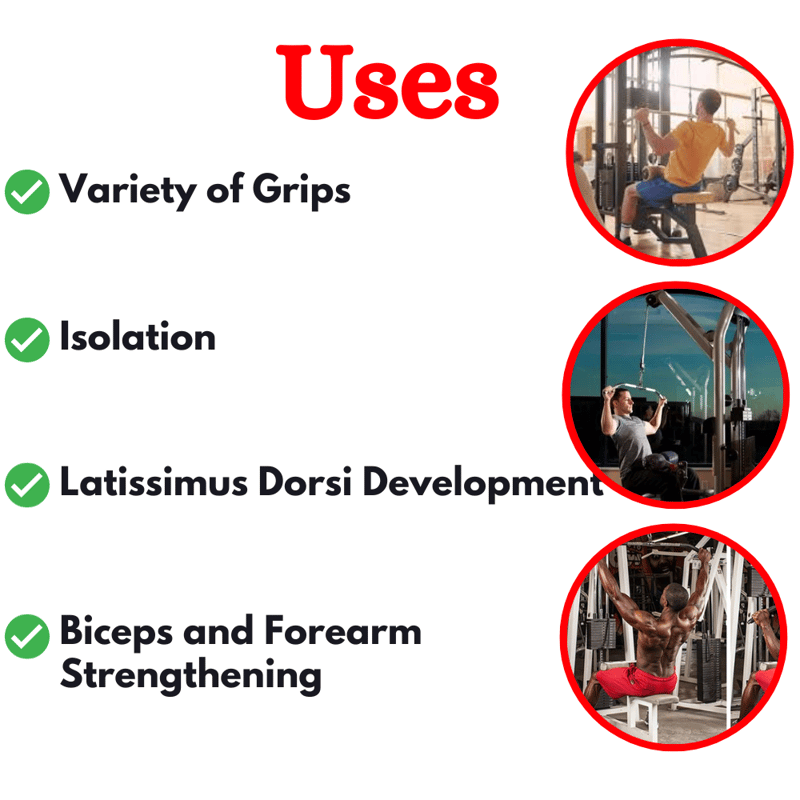 Uses

Variety of Grips

Isolation

Latissimus Dorsi Development

Biceps and Forearm Strengthening